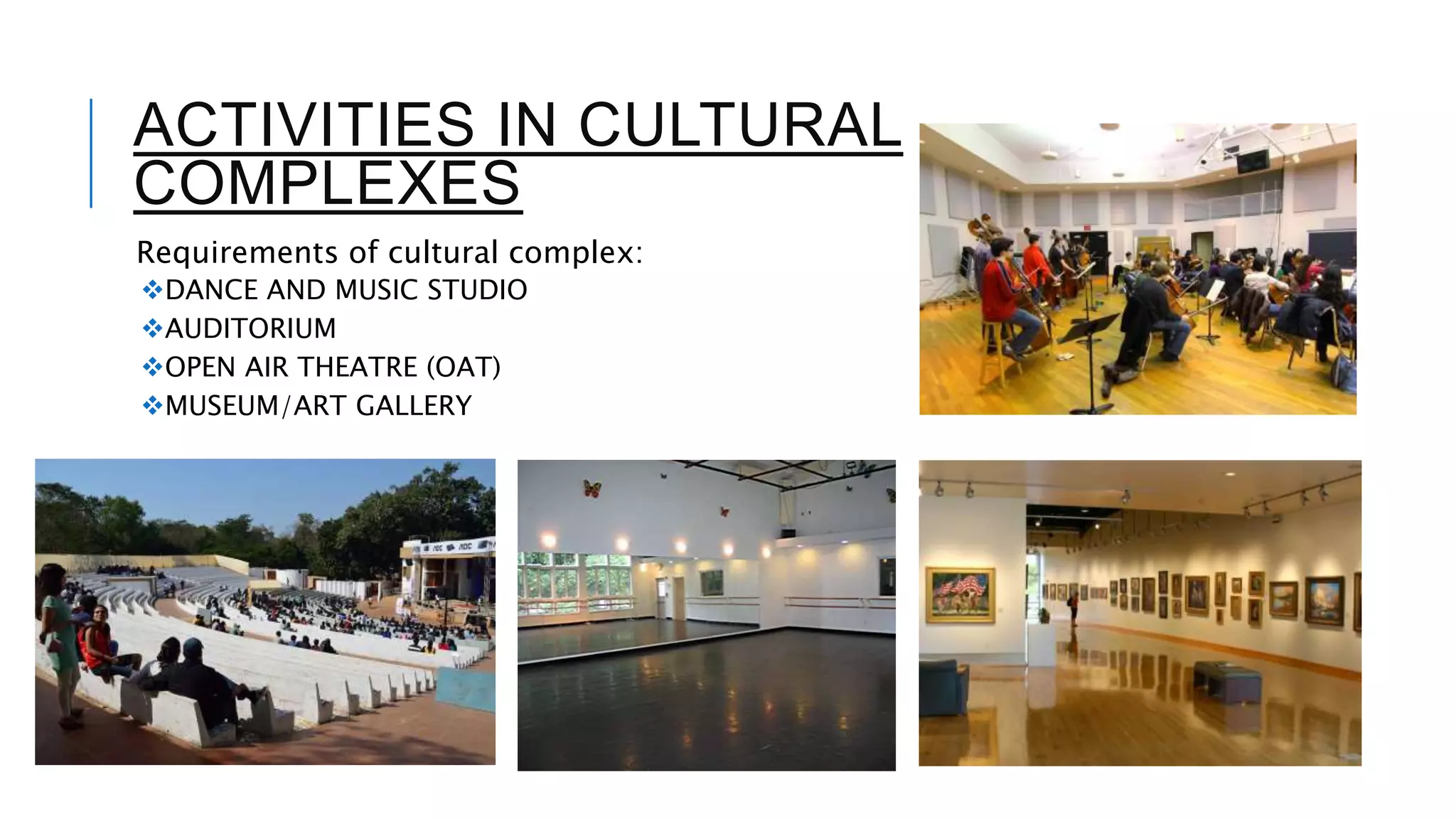 ACTIVITIES IN CULTURAL COMPLEXES

Requirements of cultural complex:

❖DANCE AND MUSIC STUDIO
❖AUDITORIUM
❖OPEN AIR THEATRE (OAT)
❖MUSEUM/ART GALLERY